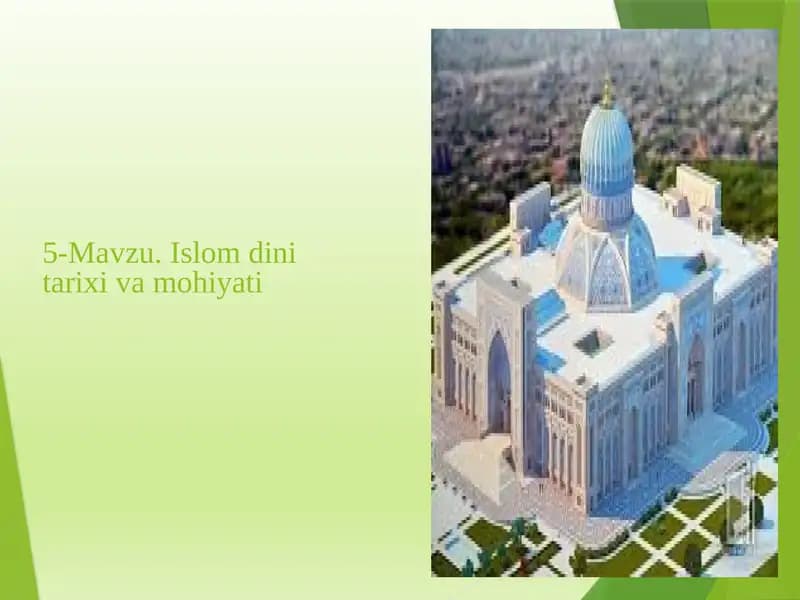 5-Mavzu. Islom dini tarixi va mohiyati